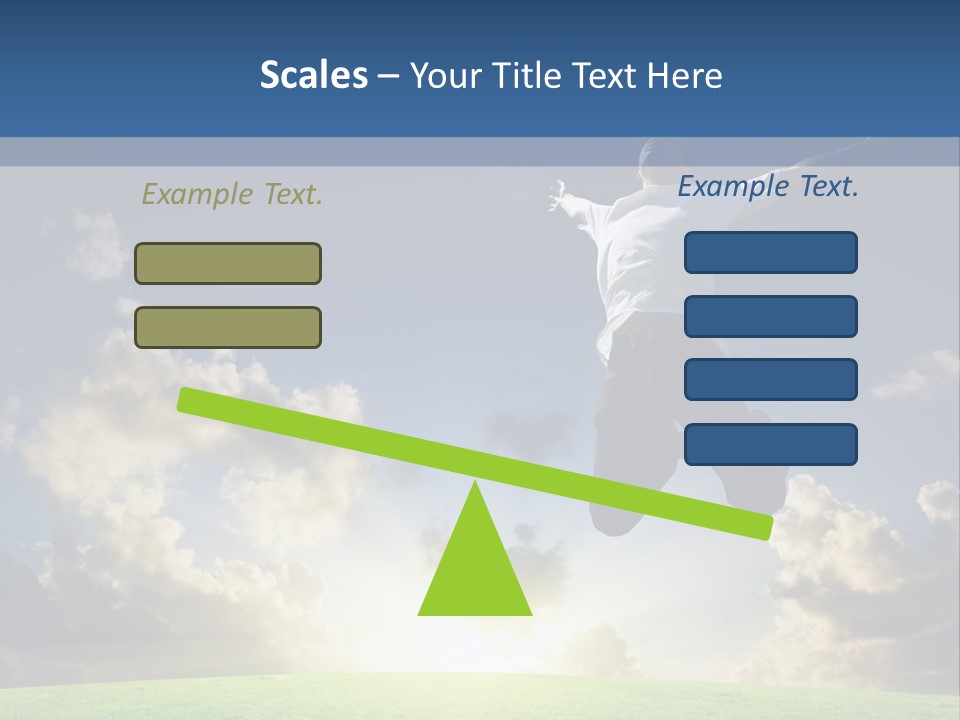 Scales – Your Title Text Here

Example Text.

Example Text.